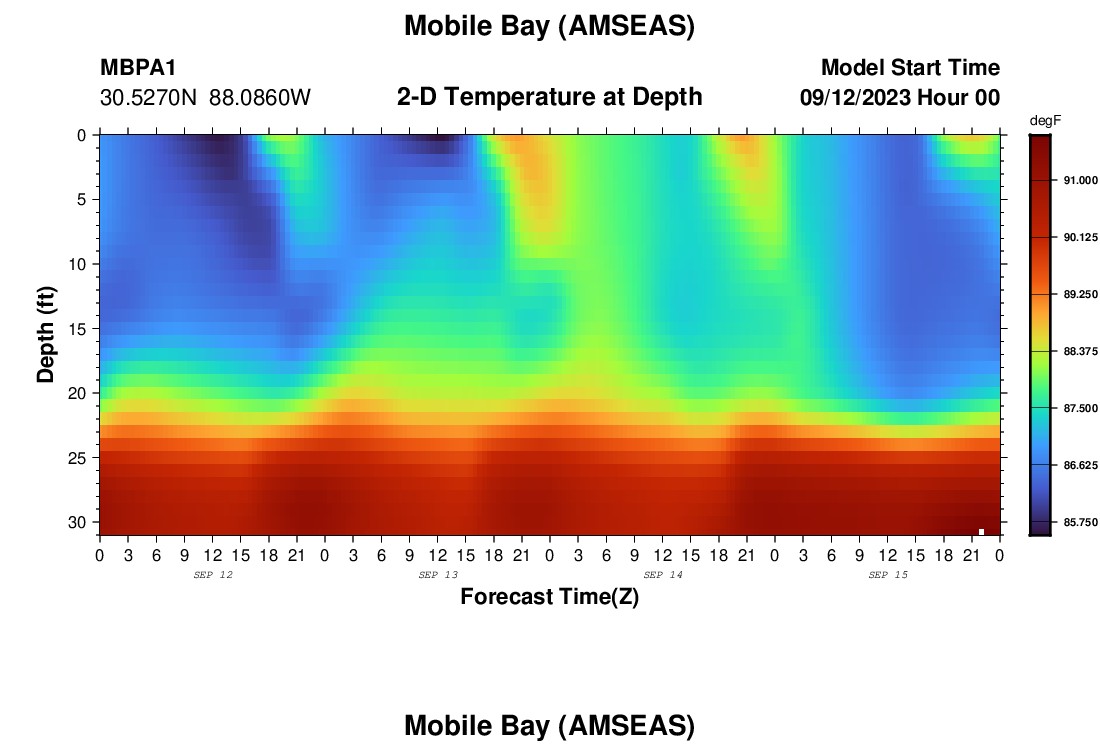 Mobile Bay (AMSEAS)

MBPA1
30.5270N 88.0860W

2-D Temperature at Depth

Model Start Time
09/12/2023 Hour 00

degF
91.000
90.125
89.250
88.375
87.500
86.625
85.750

Depth (ft)
0
5
10
15
20
25
30

0 3 6 9 12 15 18 21 0 3 6 9 12 15 18 21 0 3 6 9 12 15 18 21 0 3 6 9 12 15 18 21 0
SEP 12
SEP 13
SEP 14
SEP 15

Forecast Time(Z)

Mobile Bay (AMSEAS)